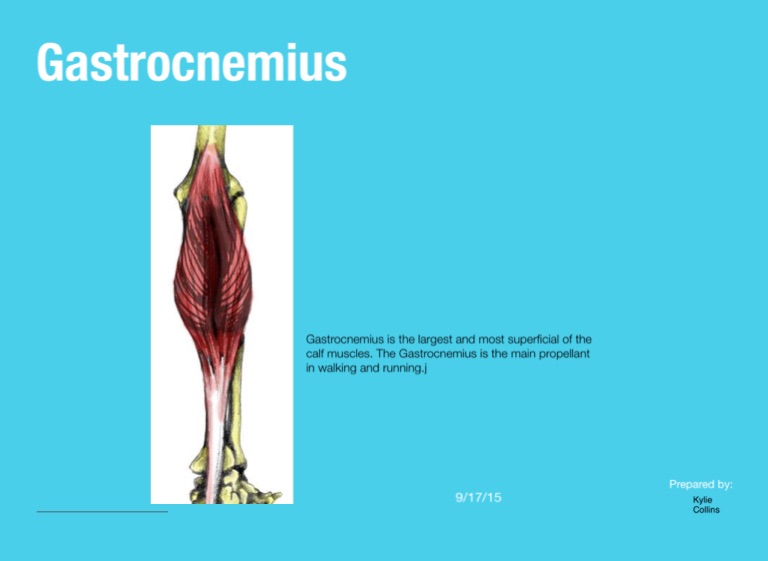 Gastrocnemius

Gastrocnemius is the largest and most superficial of the calf muscles. The Gastrocnemius is the main propellant in walking and running.j

9/17/15

Prepared by:
Kylie Collins